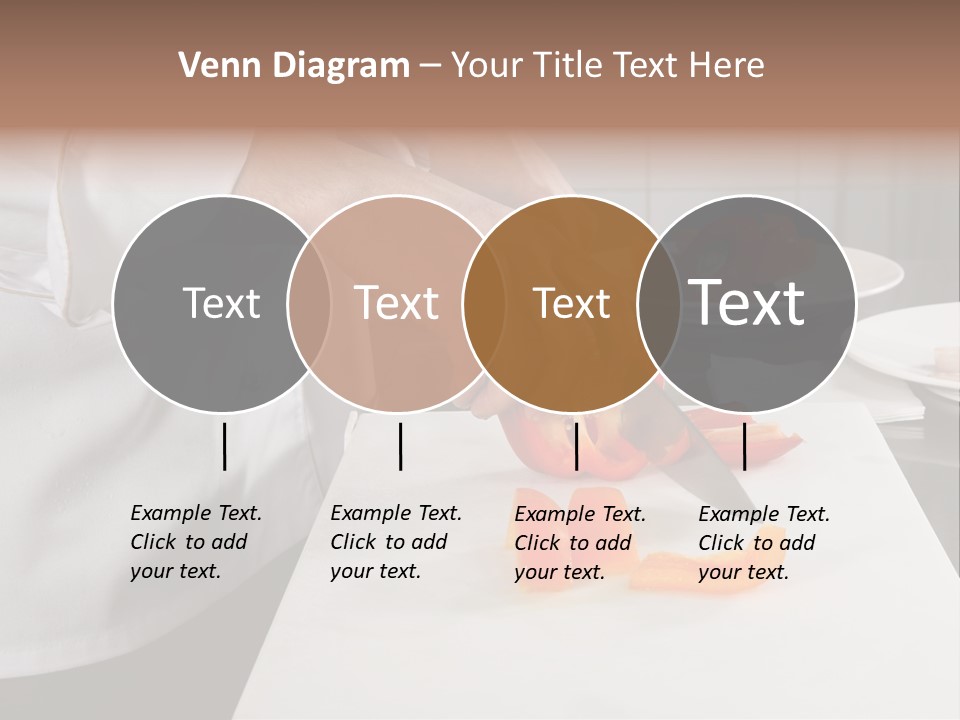 Venn Diagram – Your Title Text Here

Text

Text

Text

Text

Example Text. Click to add your text.

Example Text. Click to add your text.

Example Text. Click to add your text.

Example Text. Click to add your text.